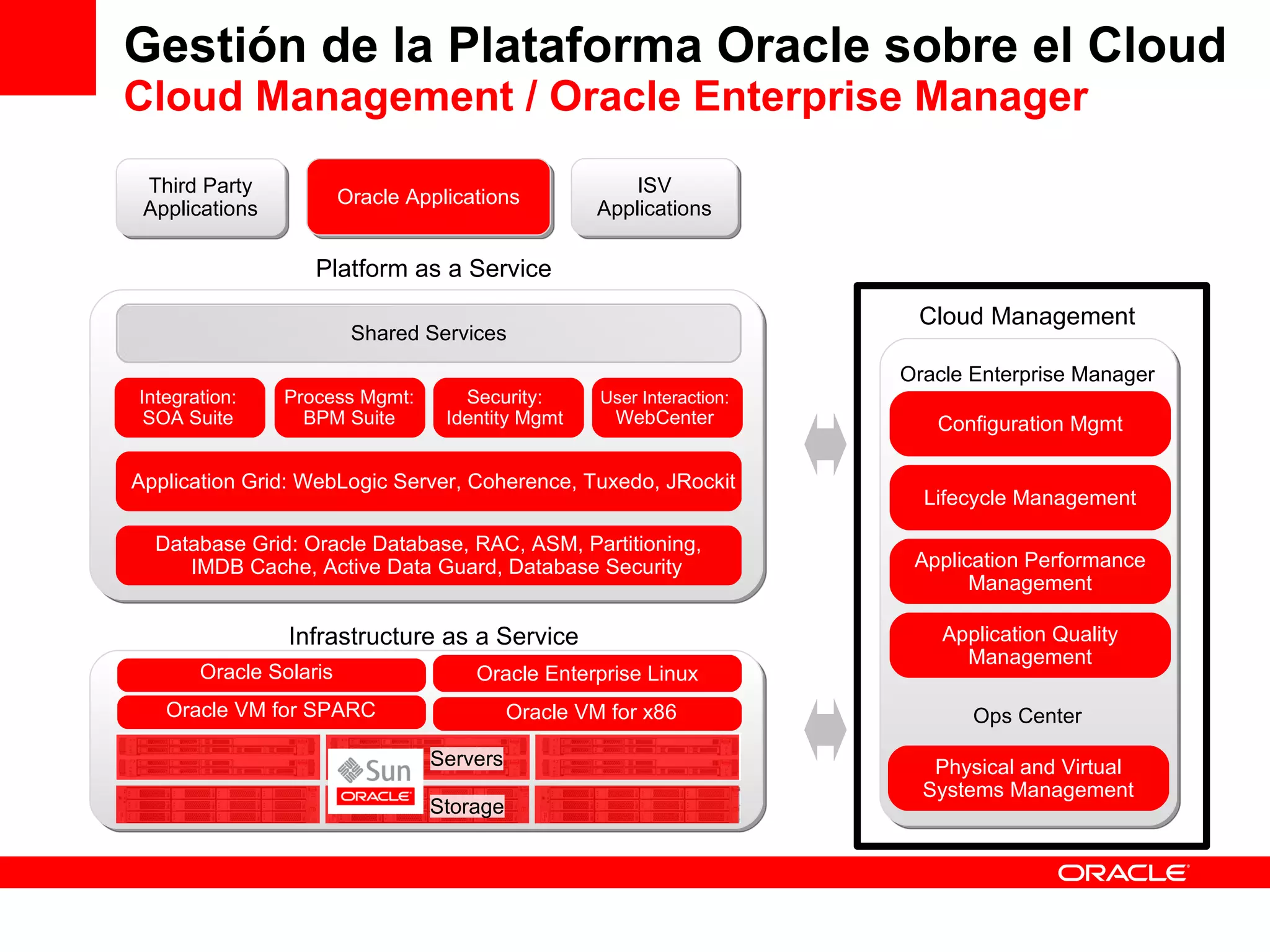 Gestión de la Plataforma Oracle sobre el Cloud
Cloud Management / Oracle Enterprise Manager

Third Party Applications

Oracle Applications

ISV Applications

Platform as a Service

Shared Services

Integration: SOA Suite

Process Mgmt: BPM Suite

Security: Identity Mgmt

User Interaction: WebCenter

Application Grid: WebLogic Server, Coherence, Tuxedo, JRockit

Database Grid: Oracle Database, RAC, ASM, Partitioning, IMDB Cache, Active Data Guard, Database Security

Infrastructure as a Service

Oracle Solaris

Oracle Enterprise Linux

Oracle VM for SPARC

Oracle VM for x86

Sun
ORACLE

Servers

Storage

Cloud Management

Oracle Enterprise Manager

Configuration Mgmt

Lifecycle Management

Application Performance Management

Application Quality Management

Ops Center

Physical and Virtual Systems Management

ORACLE